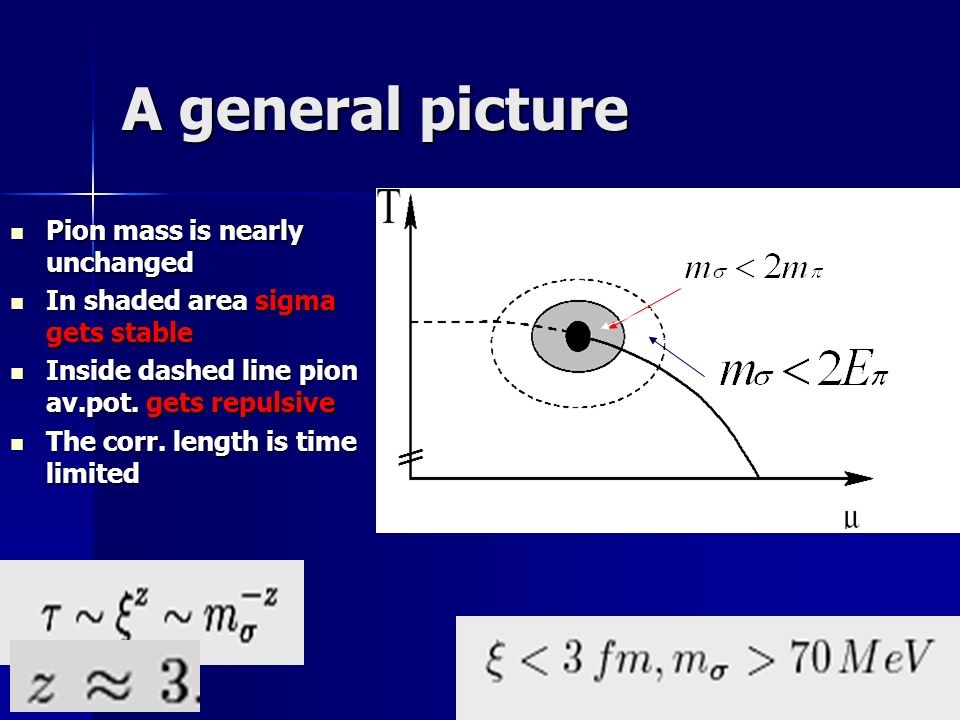 A general picture

- Pion mass is nearly unchanged
- In shaded area sigma gets stable
- Inside dashed line pion av.pot. gets repulsive
- The corr. length is time limited

T

$m_\sigma < 2m_\pi$

$m_\sigma < 2E_\pi$

μ

$\tau \sim \xi^z \sim m_\sigma^{-z}$

$z \approx 3.$

$\xi < 3\,fm, m_\sigma > 70\,MeV$